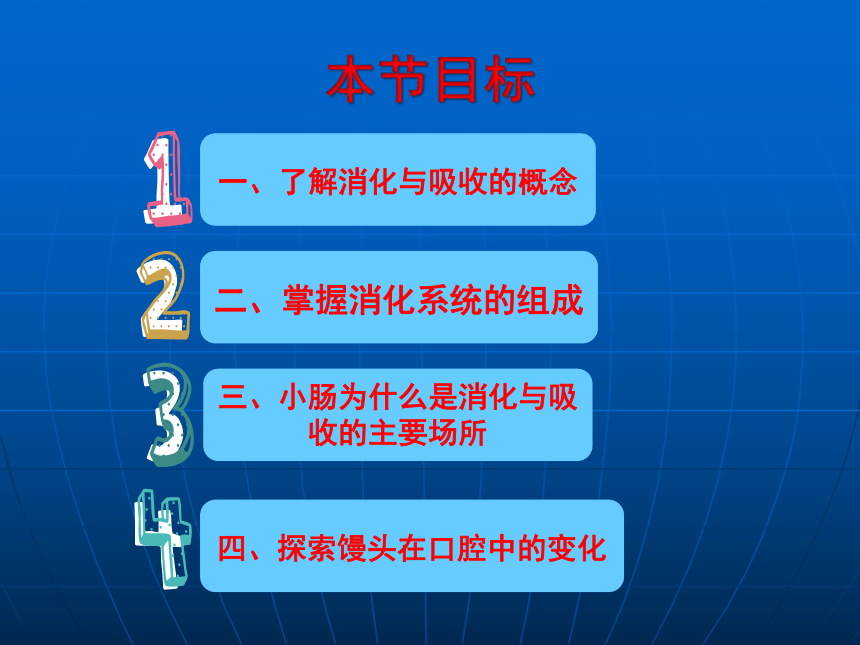 本节目标

1

一、了解消化与吸收的概念

2

二、掌握消化系统的组成

3

三、小肠为什么是消化与吸收的主要场所

4

四、探索馒头在口腔中的变化